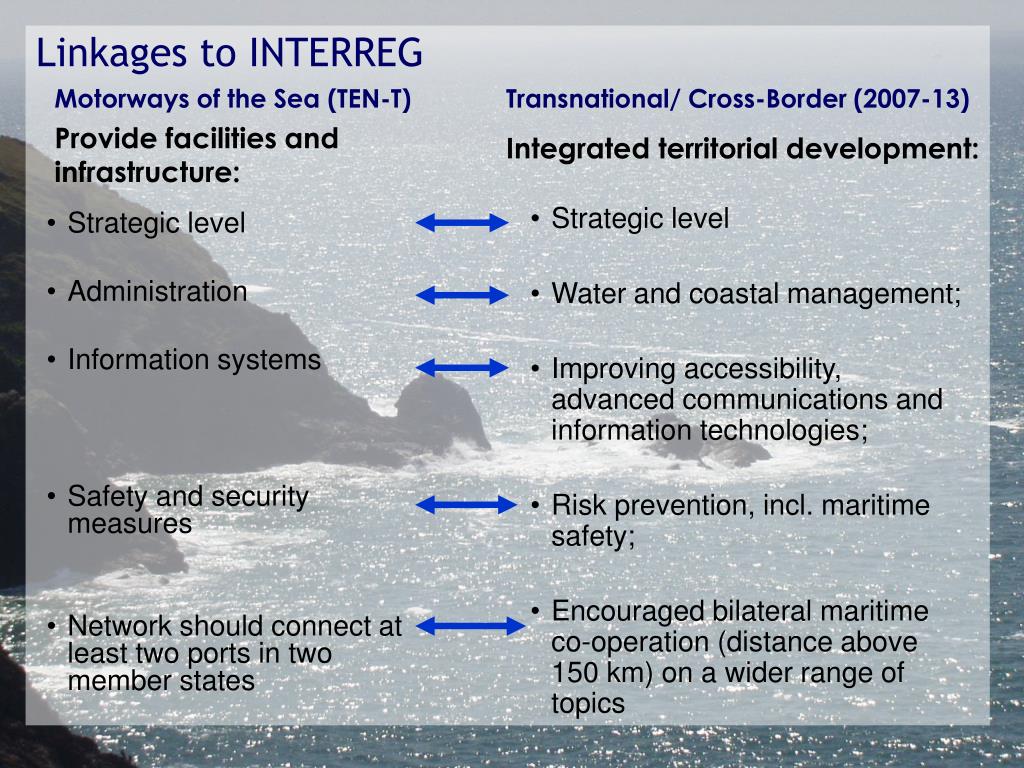 Linkages to INTERREG

Motorways of the Sea (TEN-T)

Provide facilities and infrastructure:

• Strategic level

• Administration

• Information systems

• Safety and security measures

• Network should connect at least two ports in two member states

Transnational/ Cross-Border (2007-13)

Integrated territorial development:

• Strategic level

• Water and coastal management;

• Improving accessibility, advanced communications and information technologies;

• Risk prevention, incl. maritime safety;

• Encouraged bilateral maritime co-operation (distance above 150 km) on a wider range of topics